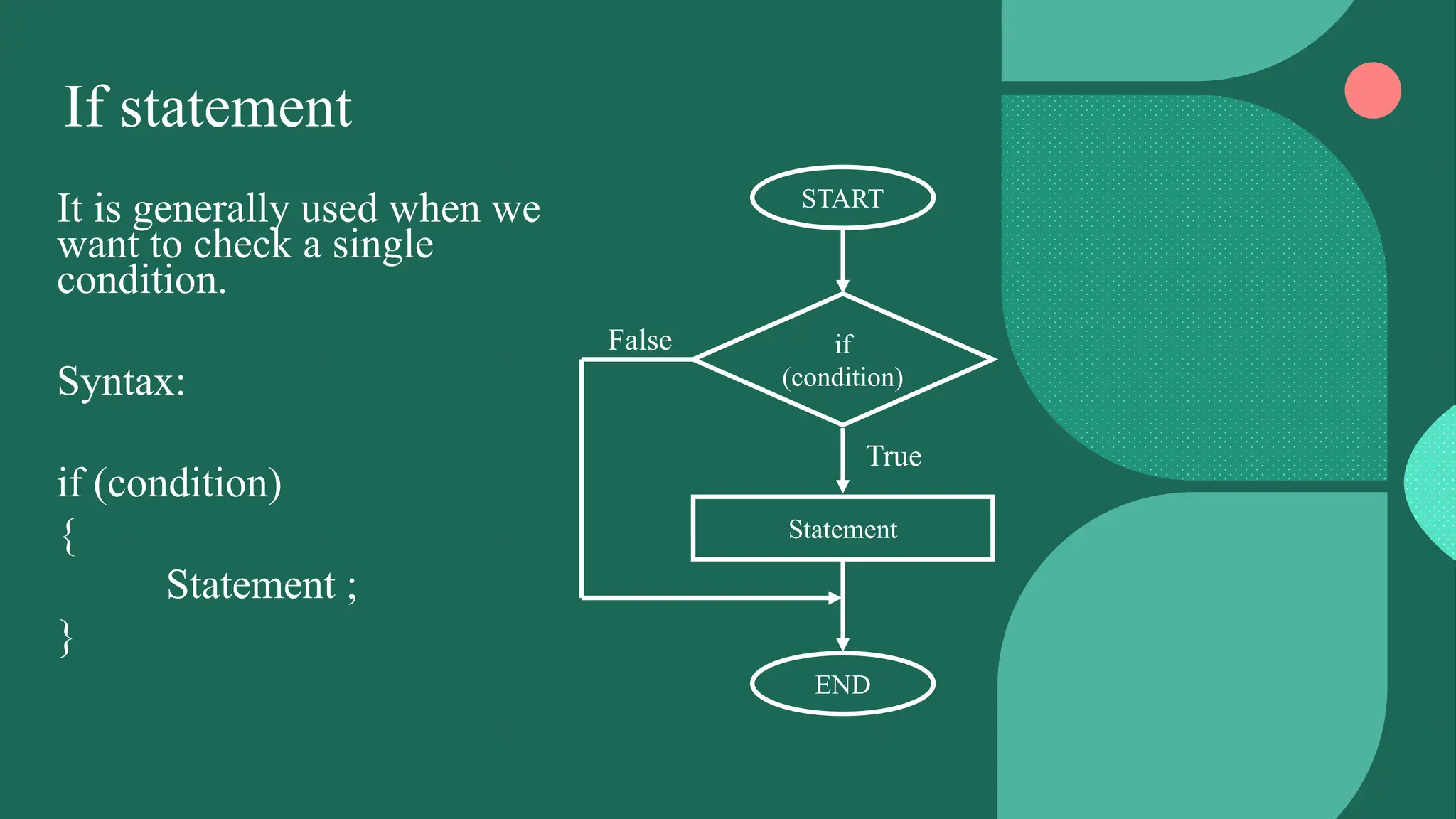 If statement

It is generally used when we want to check a single condition.

Syntax:

if (condition)
{
Statement ;
}

START

False

if (condition)

True

Statement

END